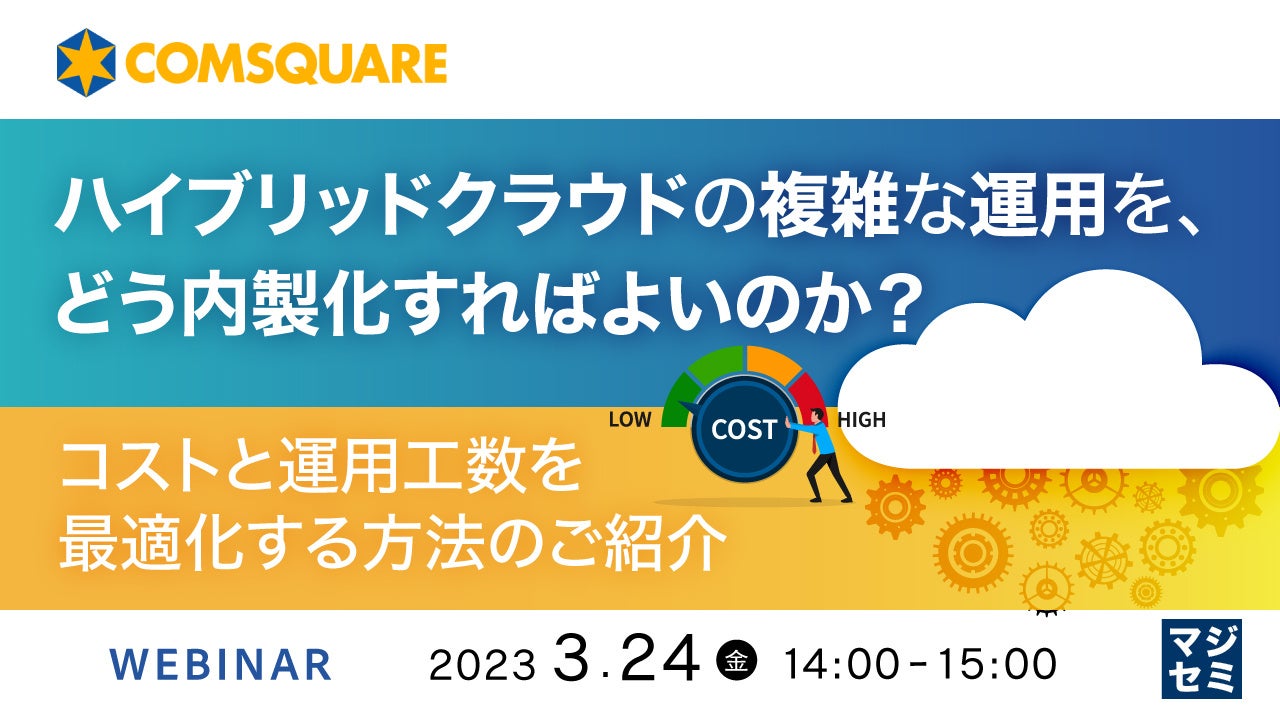 COMSQUARE

ハイブリッドクラウドの複雑な運用を、どう内製化すればよいのか？

LOW COST HIGH

コストと運用工数を最適化する方法のご紹介

WEBINAR 2023 3.24 金 14:00-15:00

マジセミ